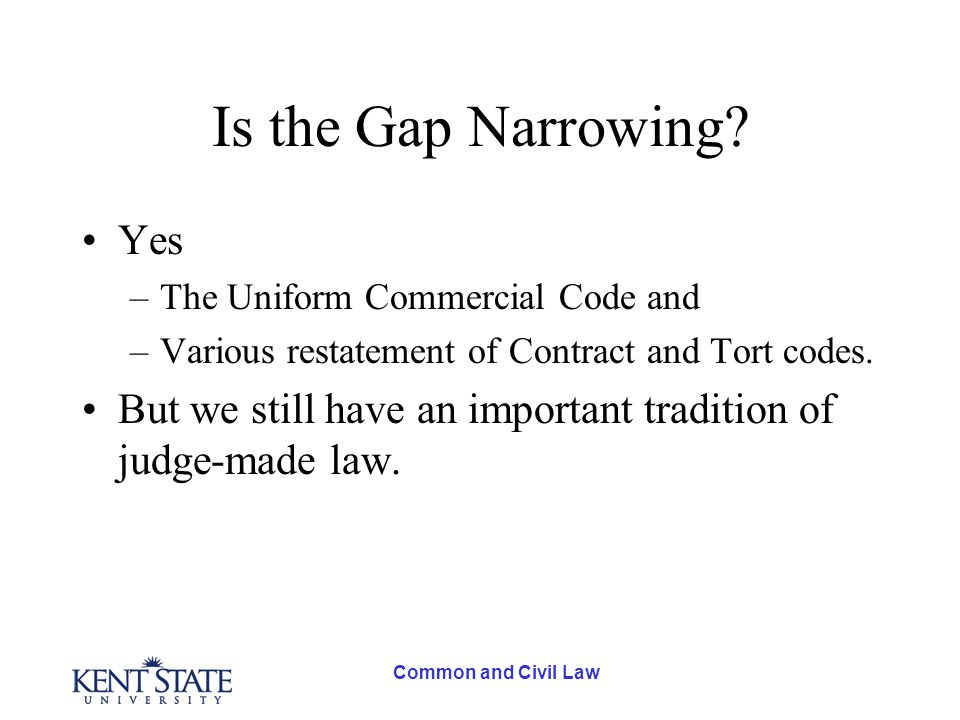 Is the Gap Narrowing?

• Yes
– The Uniform Commercial Code and
– Various restatement of Contract and Tort codes.

• But we still have an important tradition of judge-made law.

KENT STATE
UNIVERSITY

Common and Civil Law